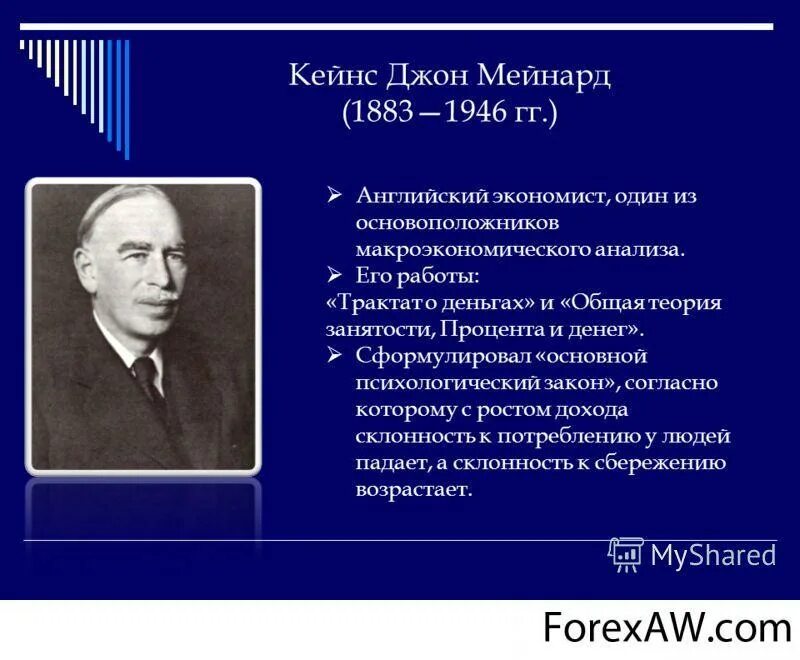 Кейнс Джон Мейнард
(1883—1946 гг.)

➢ Английский экономист, один из основоположников макроэкономического анализа.
➢ Его работы:
«Трактат о деньгах» и «Общая теория занятости, Процента и денег».
➢ Сформулировал «основной психологический закон», согласно которому с ростом дохода склонность к потреблению у людей падает, а склонность к сбережению возрастает.

MyShared

ForexAW.com